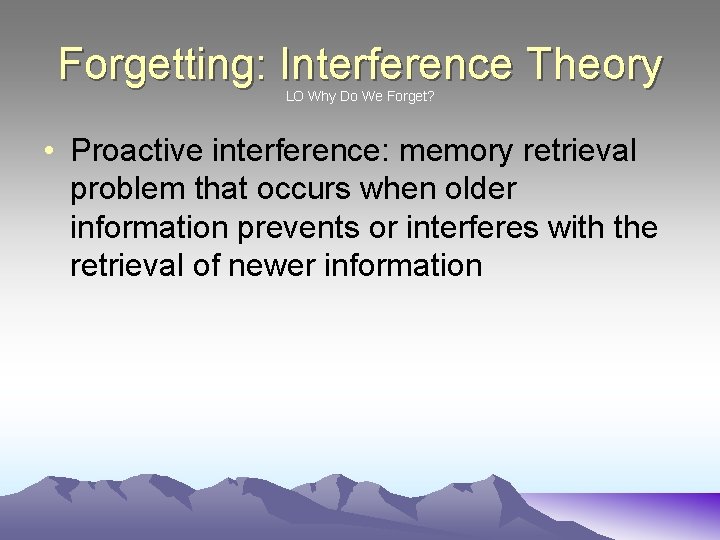 Forgetting: Interference Theory

LO Why Do We Forget?

• Proactive interference: memory retrieval problem that occurs when older information prevents or interferes with the retrieval of newer information